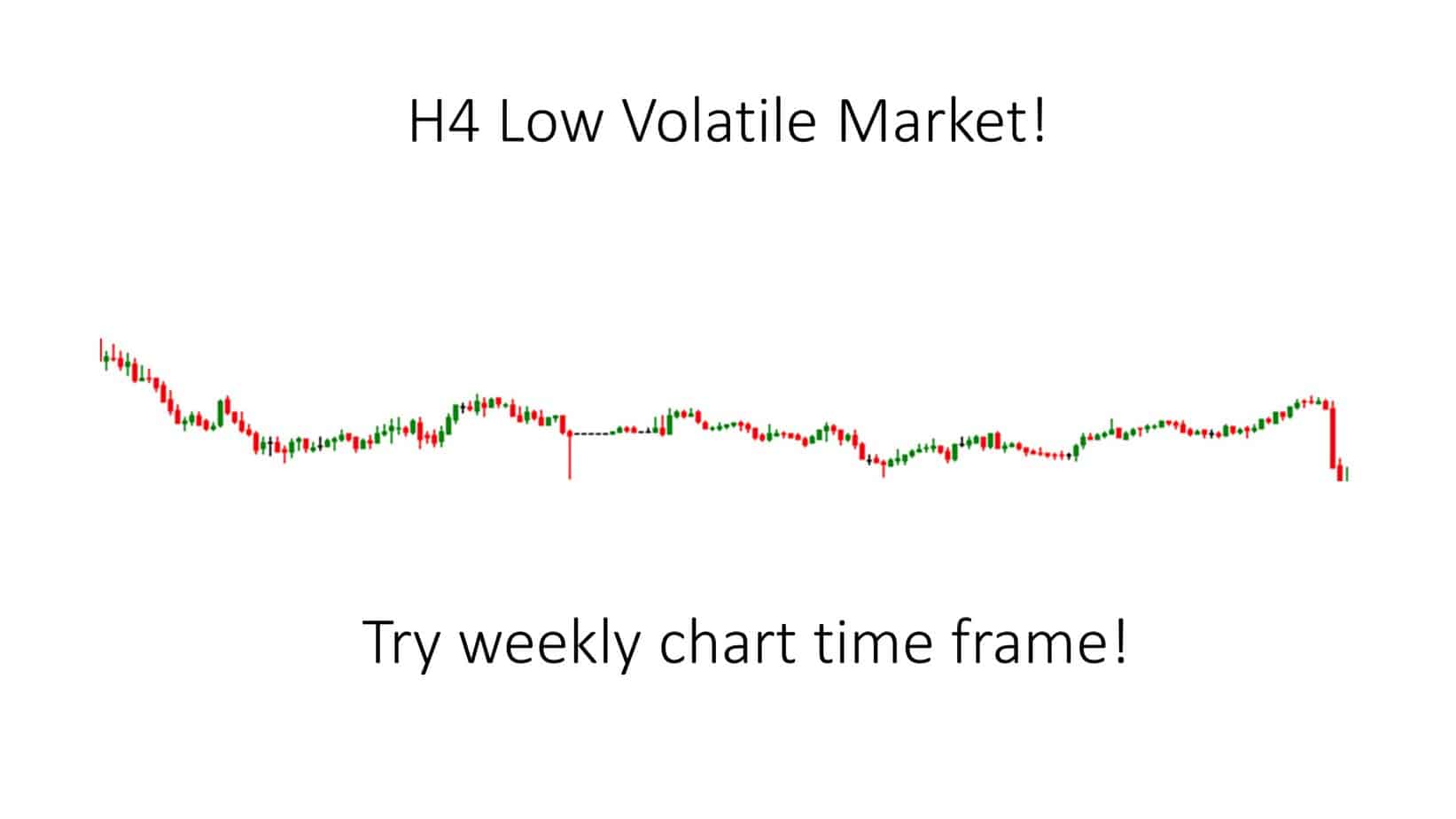 H4 Low Volatile Market!

Try weekly chart time frame!